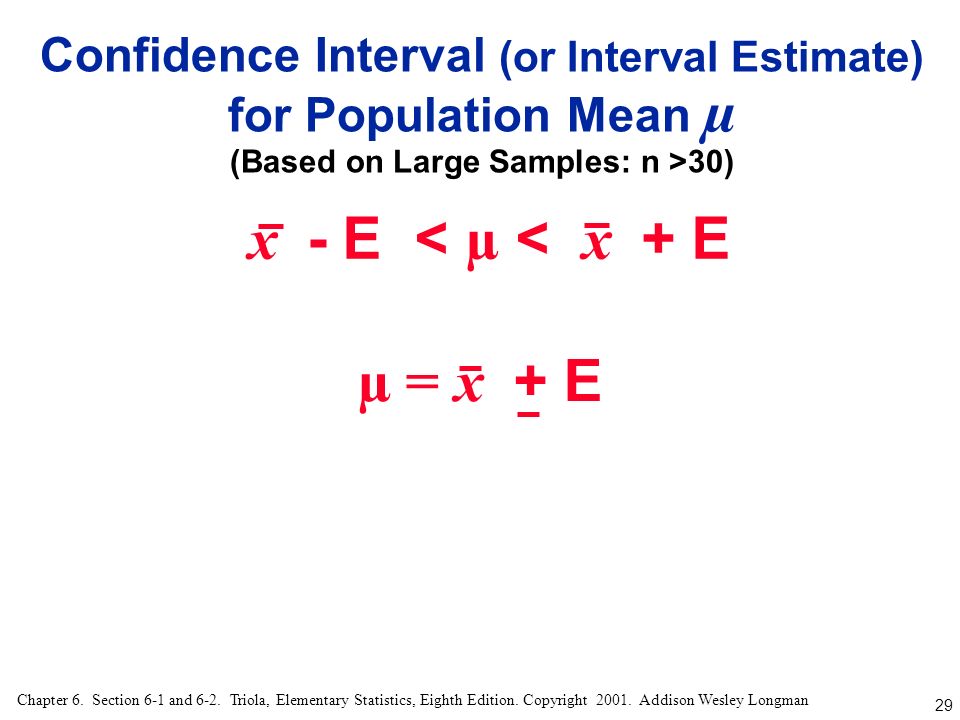 Confidence Interval (or Interval Estimate) for Population Mean $\mu$

(Based on Large Samples: n >30)

$\bar{x} - E < \mu < \bar{x} + E$

$\mu = \bar{x} \pm E$

Chapter 6. Section 6-1 and 6-2. Triola, Elementary Statistics, Eighth Edition. Copyright 2001. Addison Wesley Longman

29